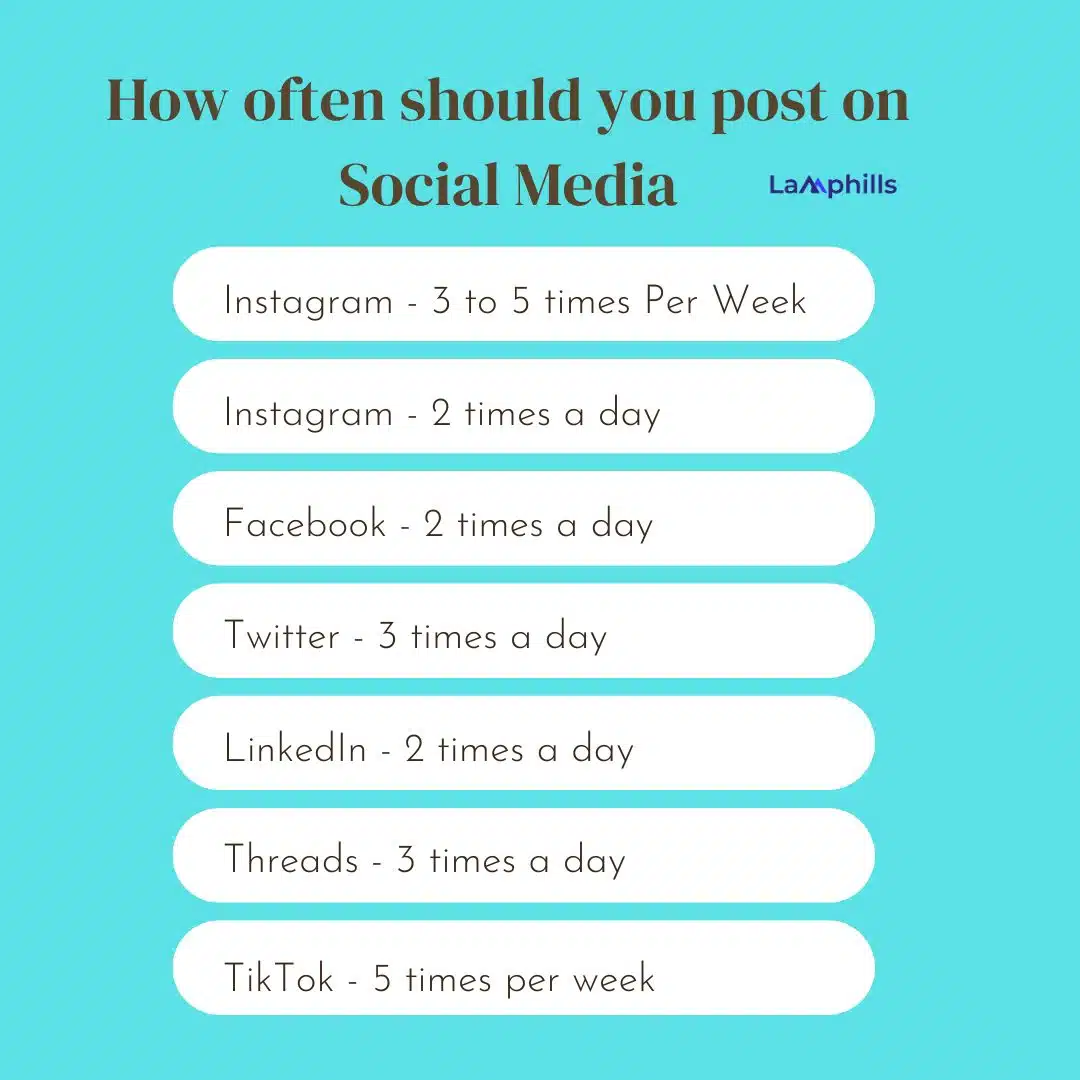 How often should you post on Social Media

Lamphills

Instagram - 3 to 5 times Per Week

Instagram - 2 times a day

Facebook - 2 times a day

Twitter - 3 times a day

LinkedIn - 2 times a day

Threads - 3 times a day

TikTok - 5 times per week